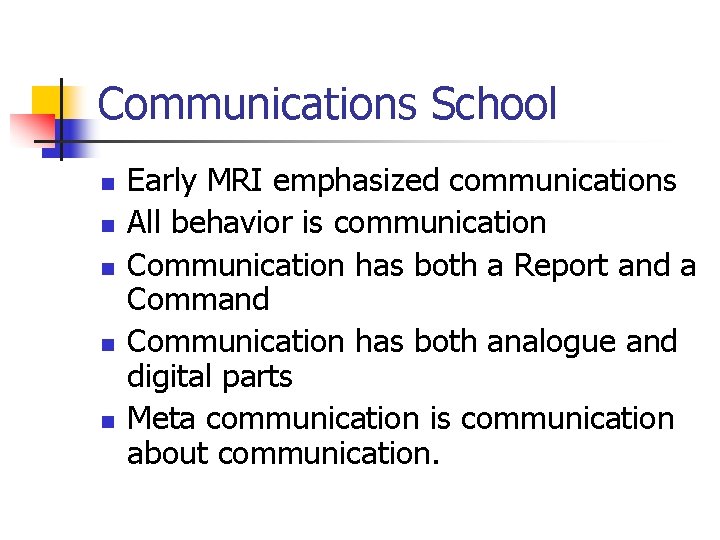 Communications School

- Early MRI emphasized communications
- All behavior is communication
- Communication has both a Report and a Command
- Communication has both analogue and digital parts
- Meta communication is communication about communication.